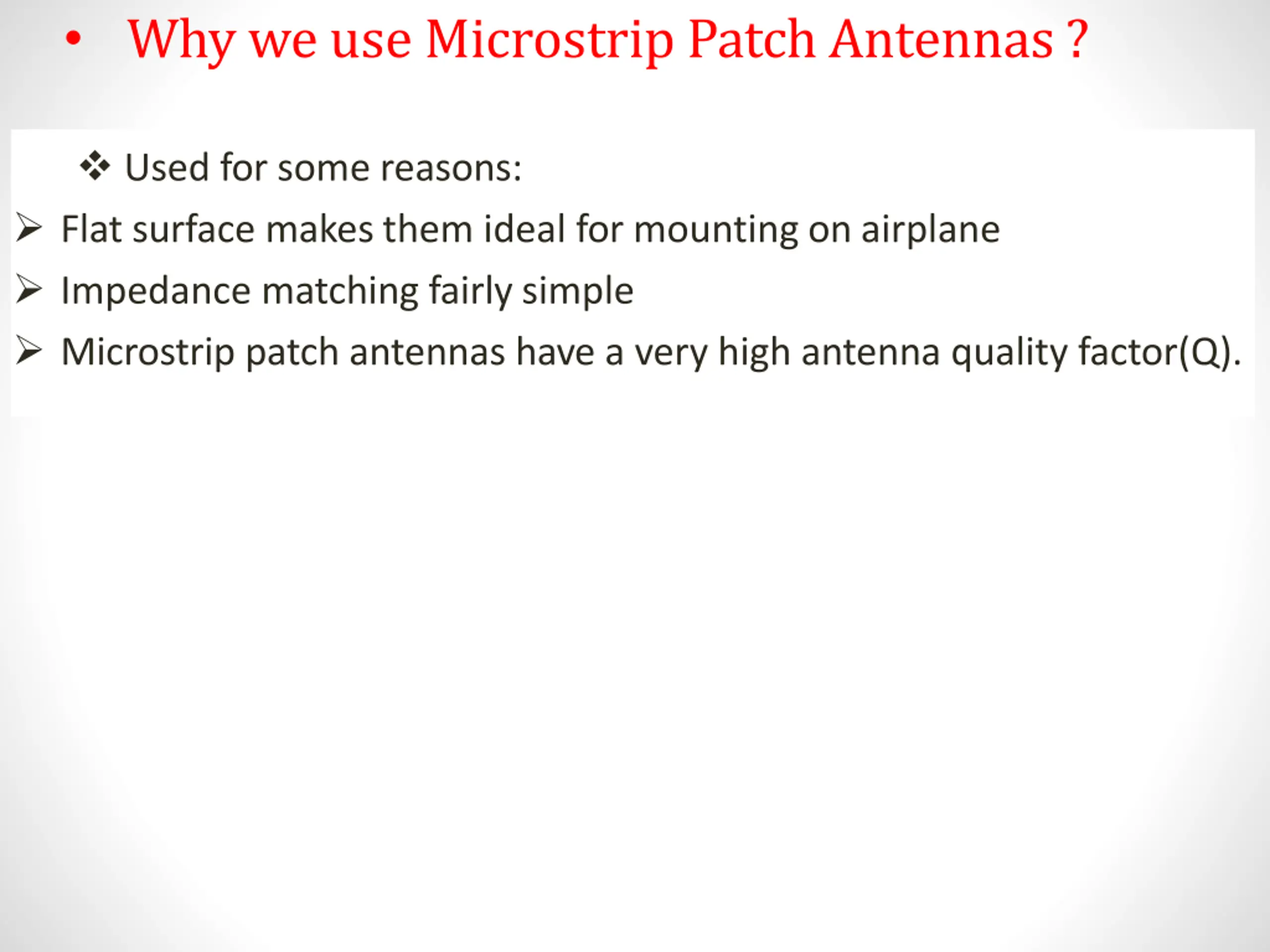 • Why we use Microstrip Patch Antennas ?

❖ Used for some reasons:

➢ Flat surface makes them ideal for mounting on airplane

➢ Impedance matching fairly simple

➢ Microstrip patch antennas have a very high antenna quality factor(Q).